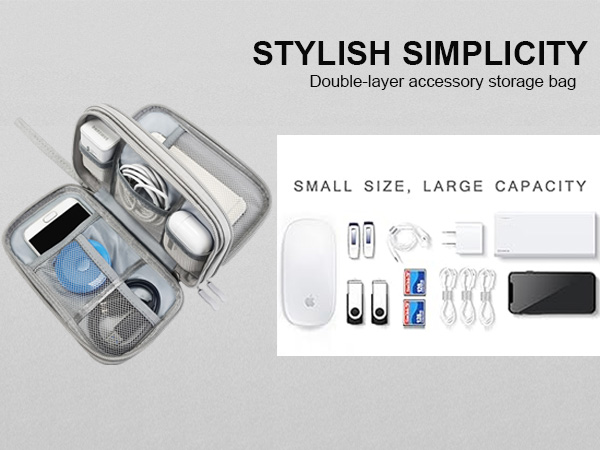 STYLISH SIMPLICITY

Double-layer accessory storage bag

SMALL SIZE, LARGE CAPACITY